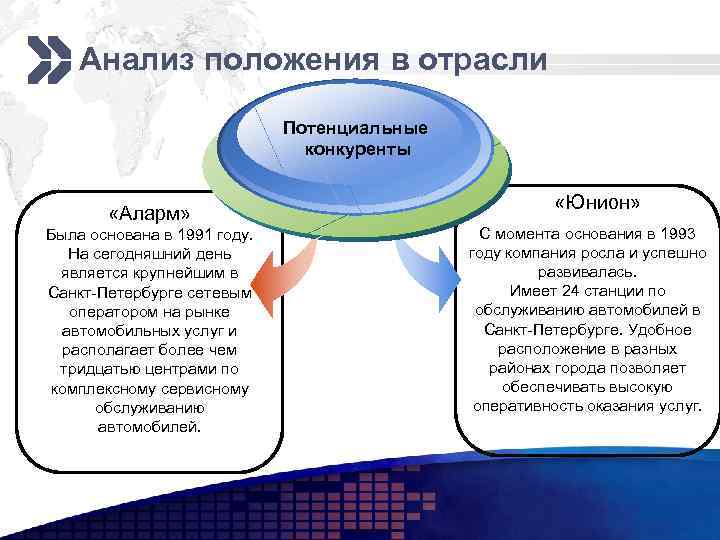 Анализ положения в отрасли

Потенциальные конкуренты

«Аларм»
Была основана в 1991 году. На сегодняшний день является крупнейшим в Санкт-Петербурге сетевым оператором на рынке автомобильных услуг и располагает более чем тридцатью центрами по комплексному сервисному обслуживанию автомобилей.

«Юнион»
С момента основания в 1993 году компания росла и успешно развивалась. Имеет 24 станции по обслуживанию автомобилей в Санкт-Петербурге. Удобное расположение в разных районах города позволяет обеспечивать высокую оперативность оказания услуг.